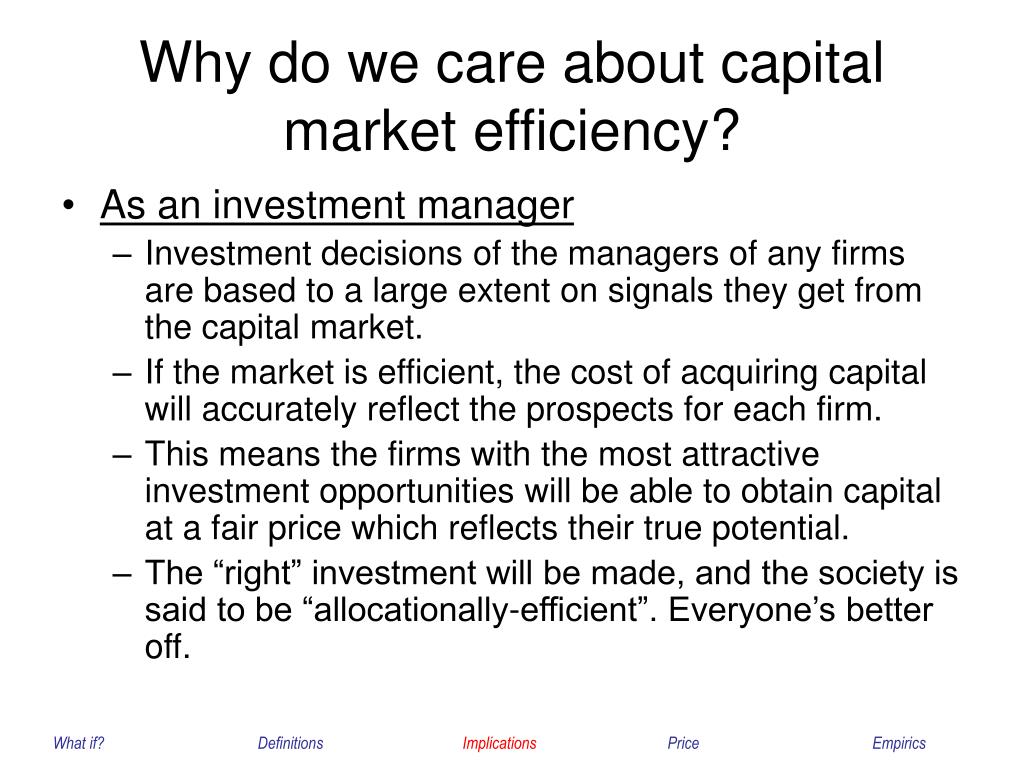 Why do we care about capital market efficiency?

• As an investment manager
– Investment decisions of the managers of any firms are based to a large extent on signals they get from the capital market.
– If the market is efficient, the cost of acquiring capital will accurately reflect the prospects for each firm.
– This means the firms with the most attractive investment opportunities will be able to obtain capital at a fair price which reflects their true potential.
– The “right” investment will be made, and the society is said to be “allocationally-efficient”. Everyone’s better off.

What if? Definitions Implications Price Empirics